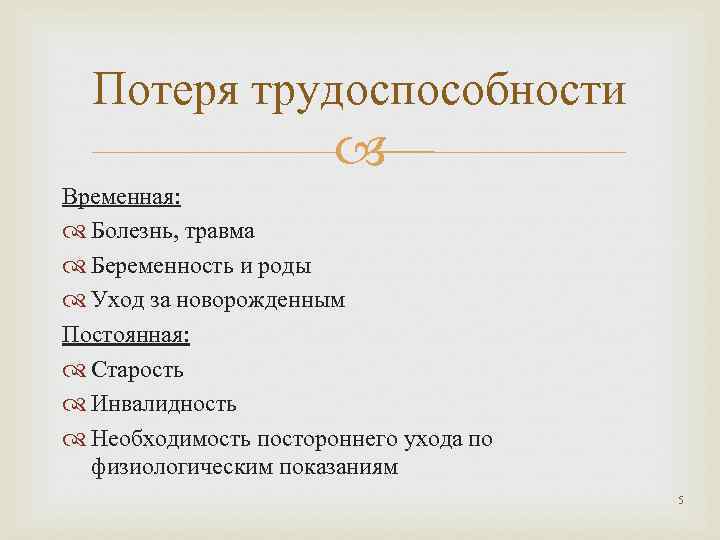 Потеря трудоспособности

Временная:

Болезнь, травма

Беременность и роды

Уход за новорожденным

Постоянная:

Старость

Инвалидность

Необходимость постороннего ухода по физиологическим показаниям

5